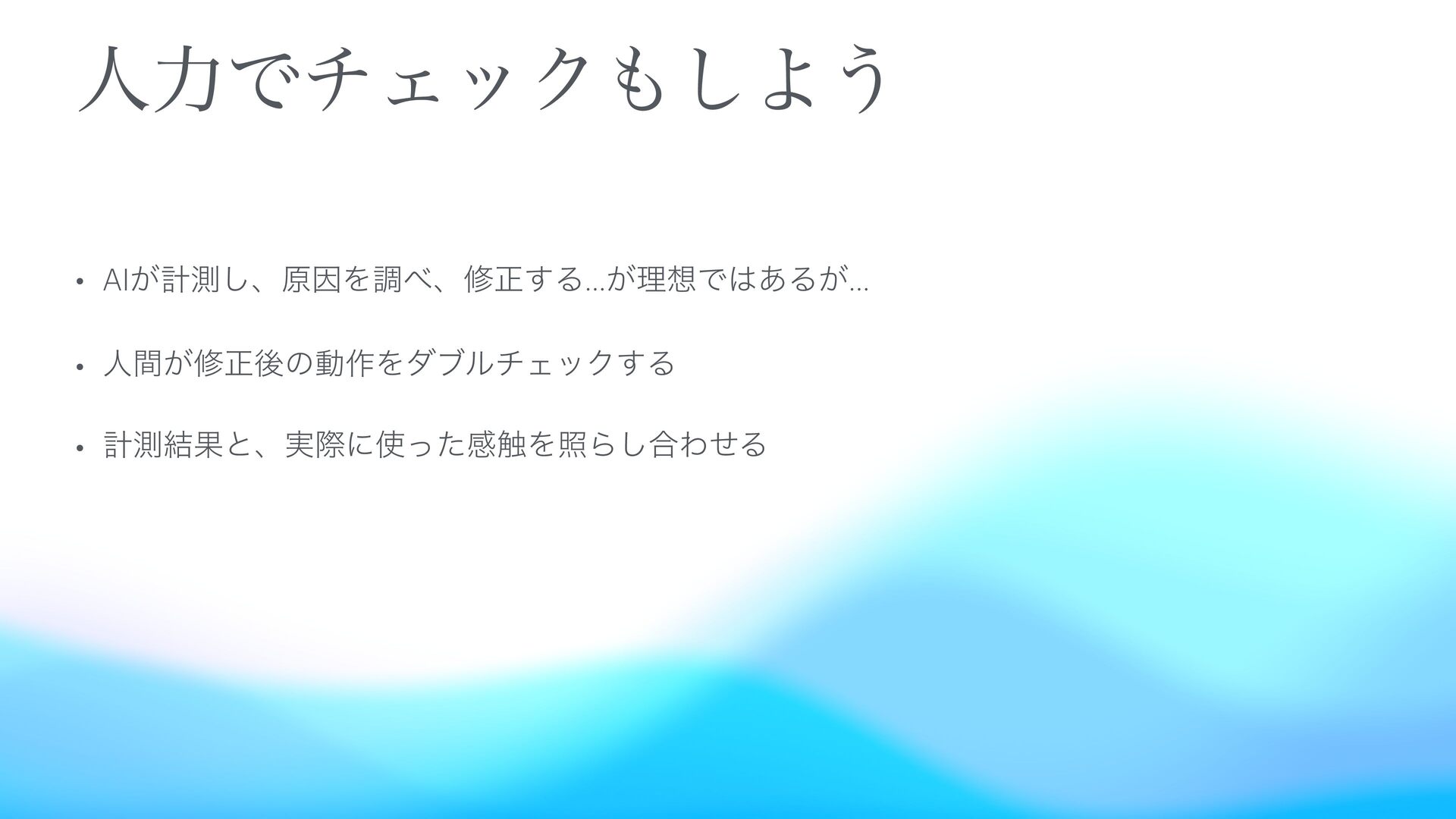 人力でチェックもしよう

• AIが計測し、原因を調べ、修正する…が理想ではあるが…

• 人間が修正後の動作をダブルチェックする

• 計測結果と、実際に使った感触を照らし合わせる